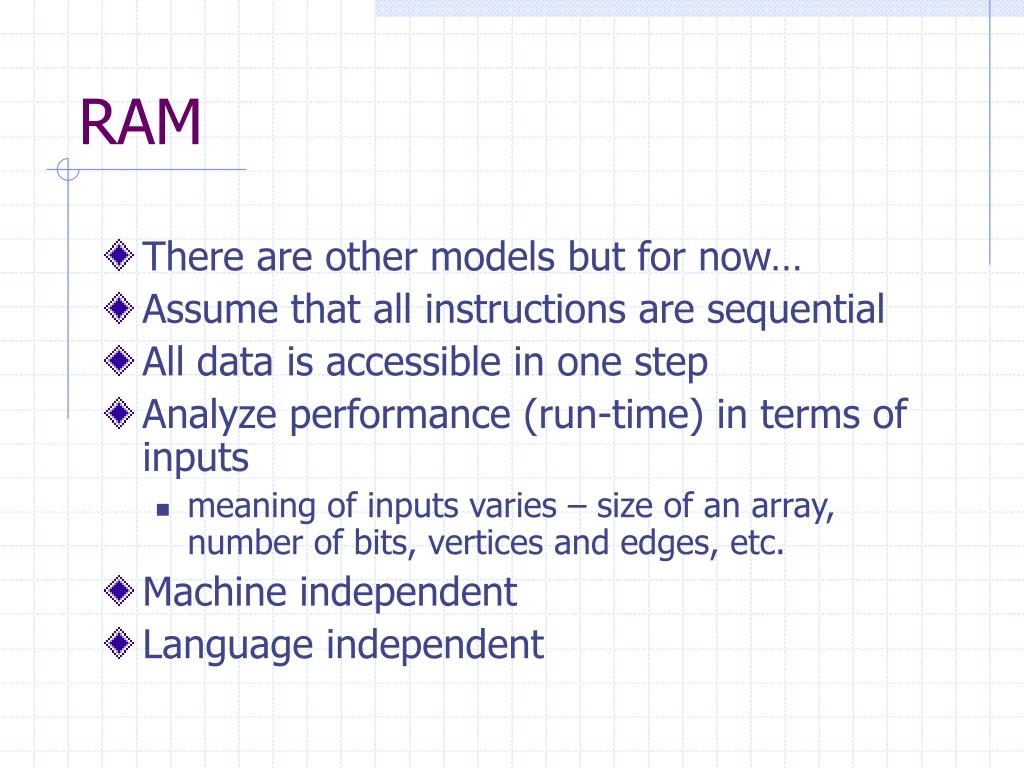 RAM

There are other models but for now…
Assume that all instructions are sequential
All data is accessible in one step
Analyze performance (run-time) in terms of inputs
meaning of inputs varies – size of an array, number of bits, vertices and edges, etc.
Machine independent
Language independent